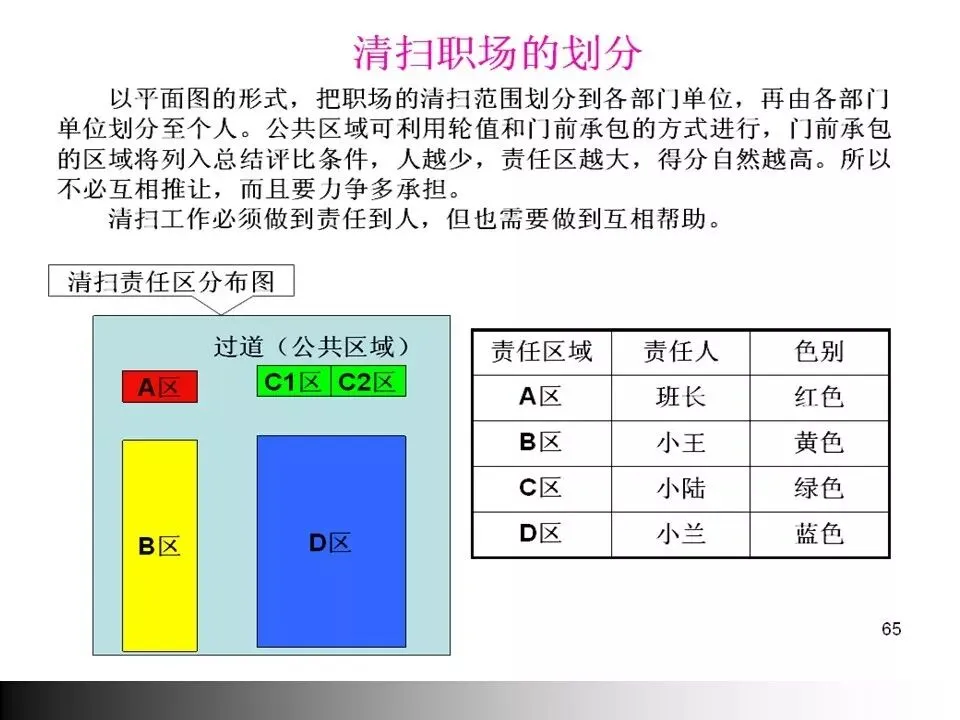 清扫职场的划分

以平面图的形式，把职场的清扫范围划分到各部门单位，再由各部门单位划分至个人。公共区域可利用轮值和门前承包的方式进行，门前承包的区域将列入总结评比条件，人越少，责任区越大，得分自然越高。所以不必互相推让，而且要力争多承担。

清扫工作必须做到责任到人，但也需要做到互相帮助。

清扫责任区分布图

过道（公共区域）

A区

C1区 C2区

B区

D区

| 责任区域 | 责任人 | 色别 |
|---|---|---|
| A区 | 班长 | 红色 |
| B区 | 小王 | 黄色 |
| C区 | 小陆 | 绿色 |
| D区 | 小兰 | 蓝色 |

65